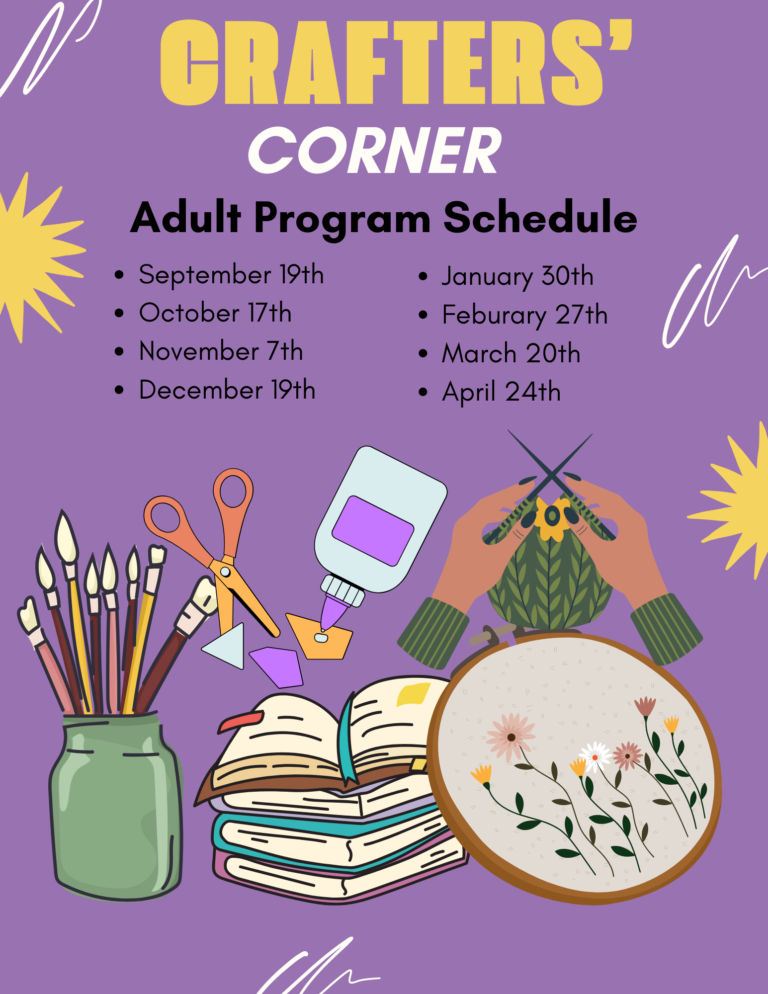 CRAFTERS'
CORNER

Adult Program Schedule

- September 19th
- October 17th
- November 7th
- December 19th

- January 30th
- Feburary 27th
- March 20th
- April 24th